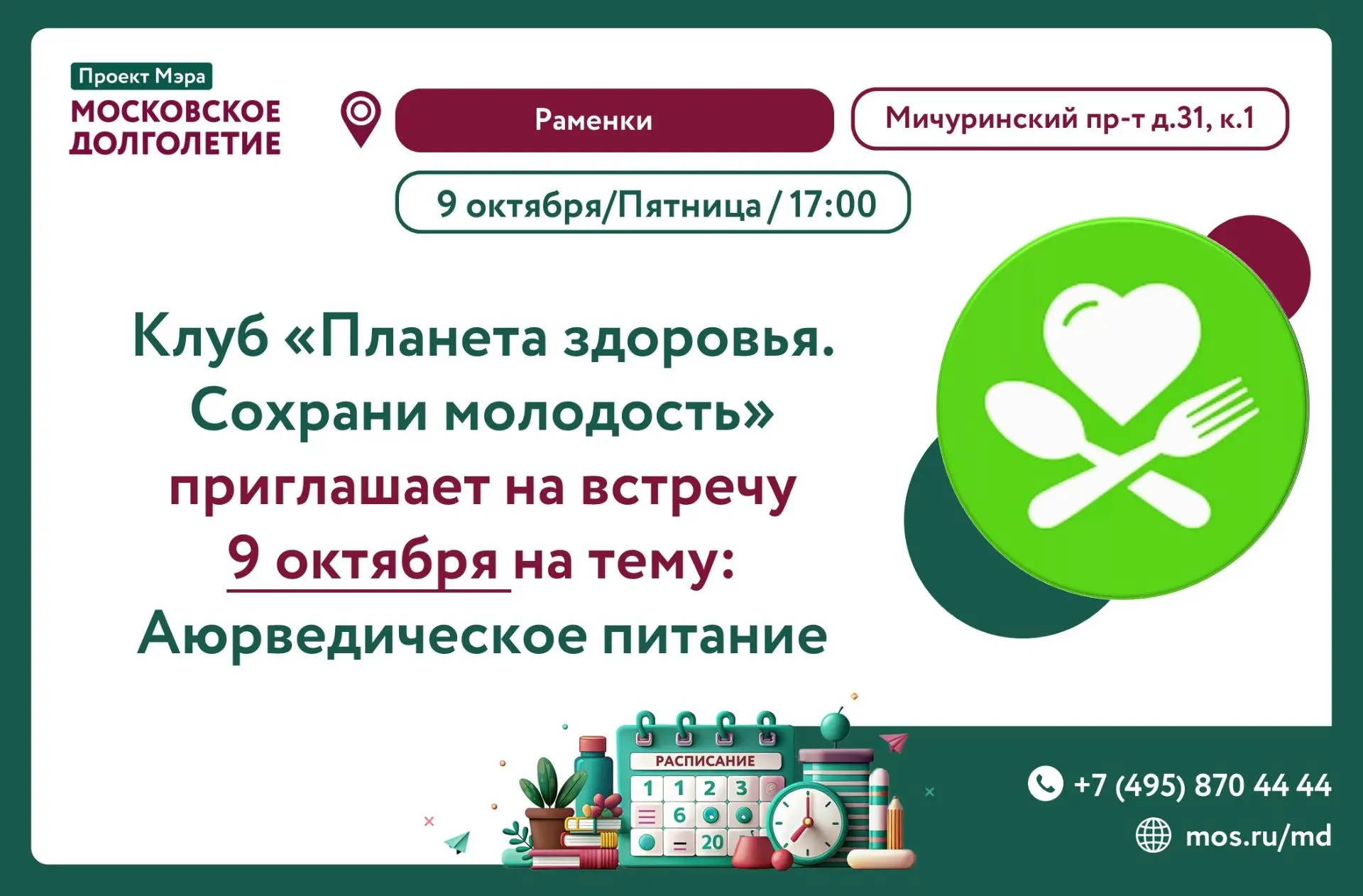 Проект Мэра
МОСКОВСКОЕ
ДОЛГОЛЕТИЕ

Раменки

Мичуринский пр-т д.31, к.1

9 октября/Пятница / 17:00

Клуб «Планета здоровья. Сохрани молодость» приглашает на встречу 9 октября на тему: Аюрведическое питание

РАСПИСАНИЕ
1 1 2 3
6
20

+7 (495) 870 44 44
mos.ru/md